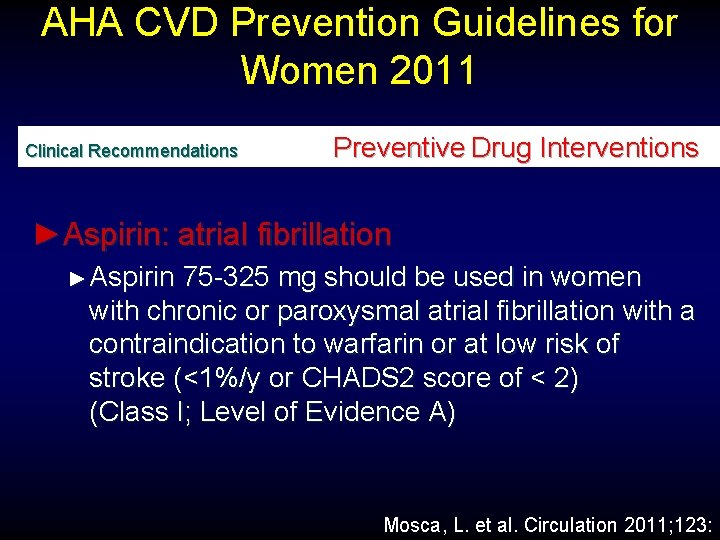 AHA CVD Prevention Guidelines for Women 2011

Clinical Recommendations

Preventive Drug Interventions

►Aspirin: atrial fibrillation

►Aspirin 75-325 mg should be used in women with chronic or paroxysmal atrial fibrillation with a contraindication to warfarin or at low risk of stroke (<1%/y or CHADS2 score of < 2) (Class I; Level of Evidence A)

Mosca, L. et al. Circulation 2011;123: